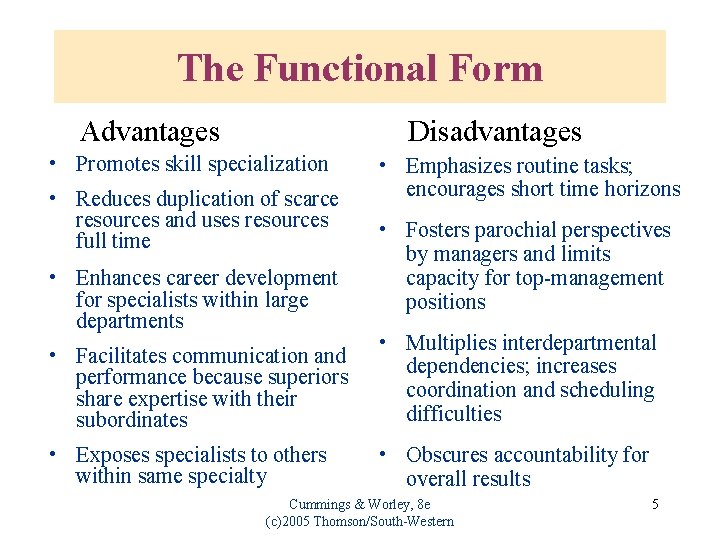 The Functional Form

Advantages

• Promotes skill specialization

• Reduces duplication of scarce resources and uses resources full time

• Enhances career development for specialists within large departments

• Facilitates communication and performance because superiors share expertise with their subordinates

• Exposes specialists to others within same specialty

Disadvantages

• Emphasizes routine tasks; encourages short time horizons

• Fosters parochial perspectives by managers and limits capacity for top-management positions

• Multiplies interdepartmental dependencies; increases coordination and scheduling difficulties

• Obscures accountability for overall results

Cummings & Worley, 8e
(c)2005 Thomson/South-Western

5